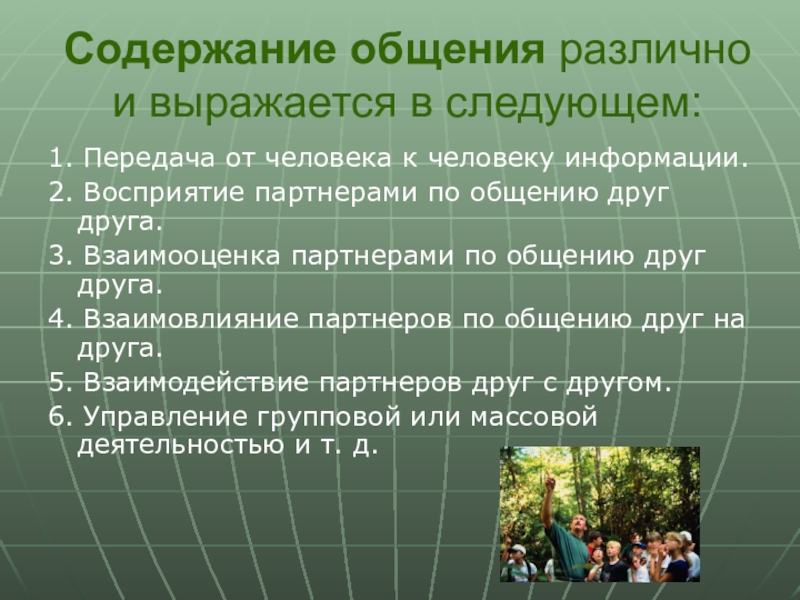 Содержание общения различно и выражается в следующем:

1. Передача от человека к человеку информации.
2. Восприятие партнерами по общению друг друга.
3. Взаимооценка партнерами по общению друг друга.
4. Взаимовлияние партнеров по общению друг на друга.
5. Взаимодействие партнеров друг с другом.
6. Управление групповой или массовой деятельностью и т. д.